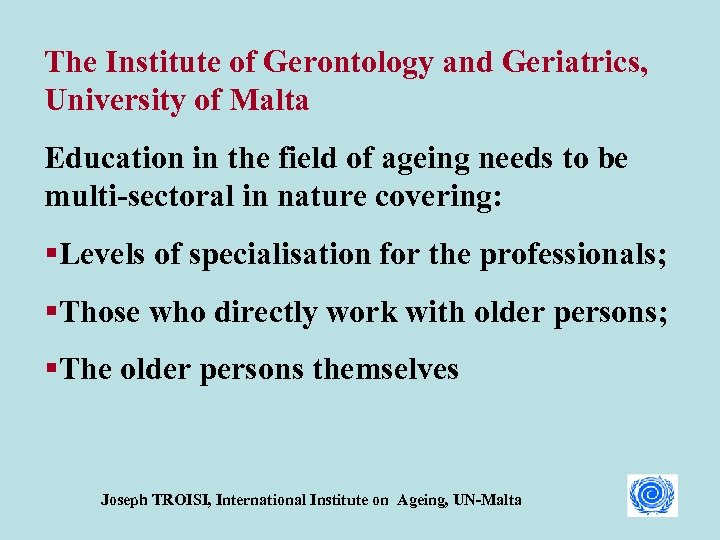 The Institute of Gerontology and Geriatrics, University of Malta

Education in the field of ageing needs to be multi-sectoral in nature covering:

▪Levels of specialisation for the professionals;

▪Those who directly work with older persons;

▪The older persons themselves

Joseph TROISI, International Institute on Ageing, UN-Malta